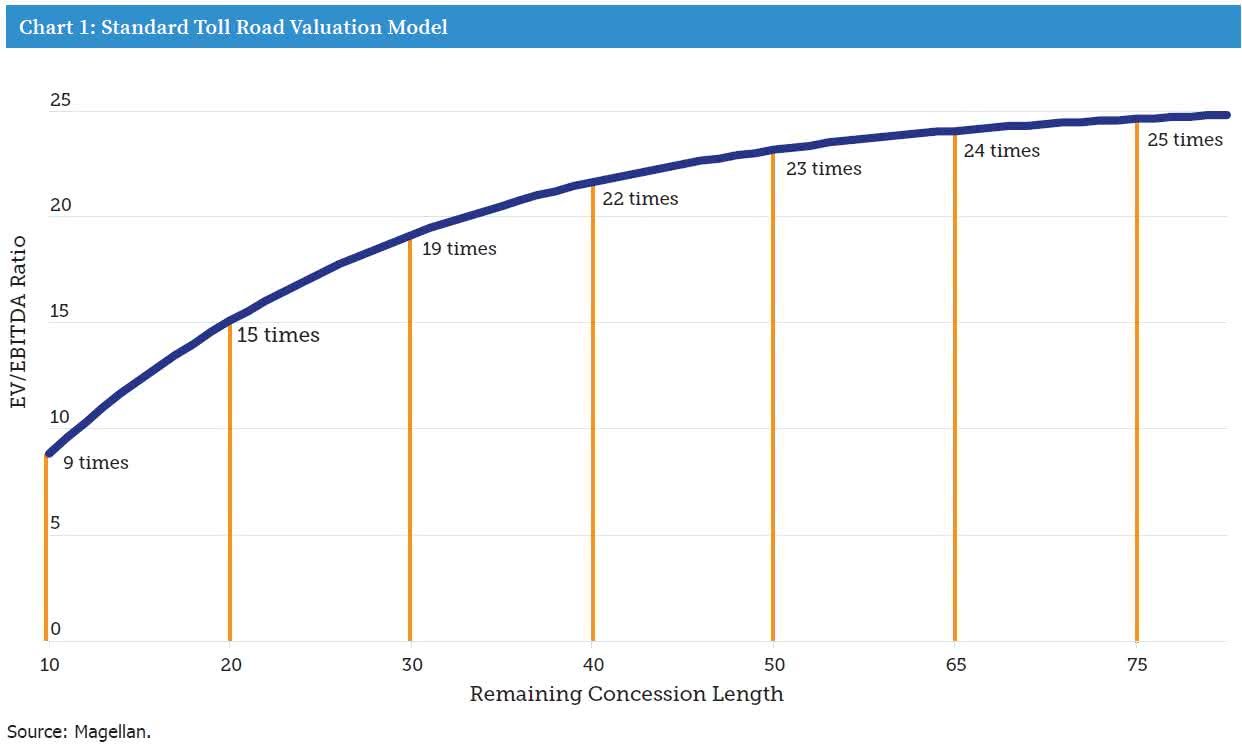 Chart 1: Standard Toll Road Valuation Model

EV/EBITDA Ratio

25
20
15
10
5
0

9 times
15 times
19 times
22 times
23 times
24 times
25 times

10
20
30
40
50
65
75

Remaining Concession Length

Source: Magellan.